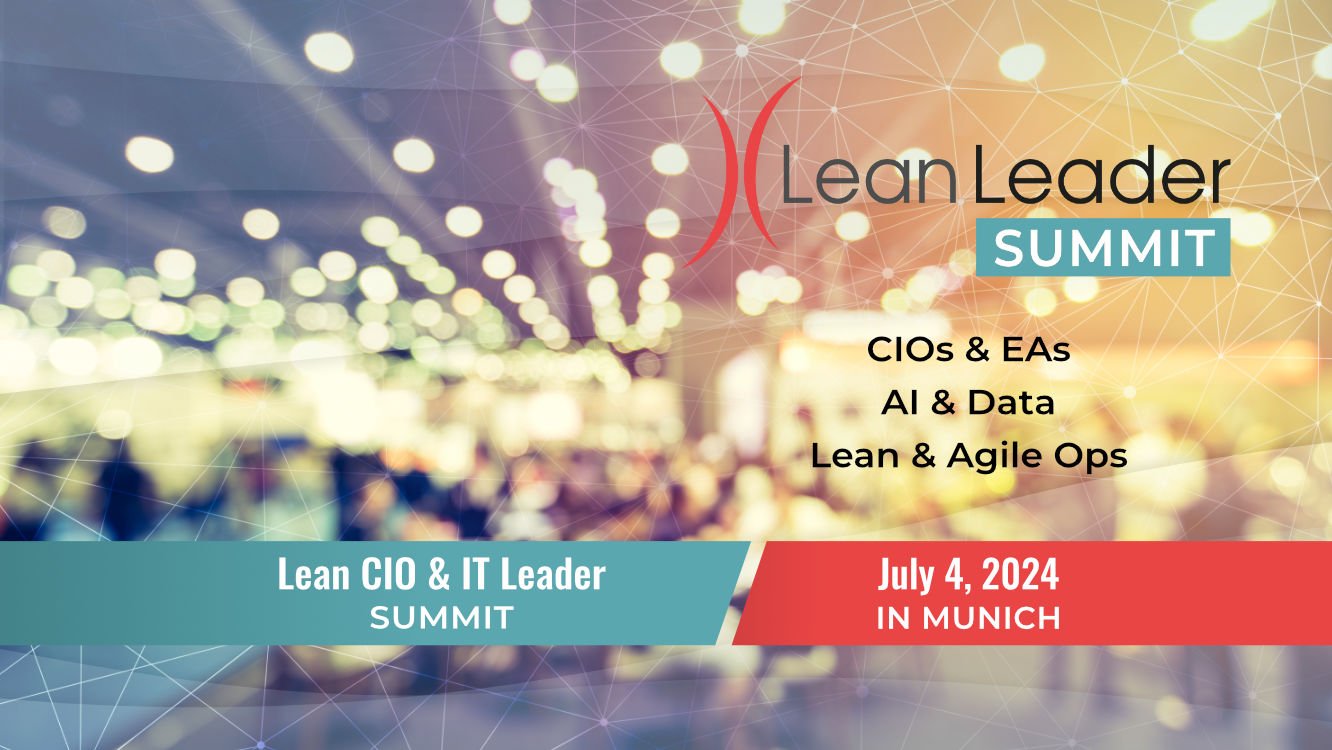 Lean Leader
SUMMIT

CIOs & EAs
AI & Data
Lean & Agile Ops

Lean CIO & IT Leader
SUMMIT

July 4, 2024
IN MUNICH